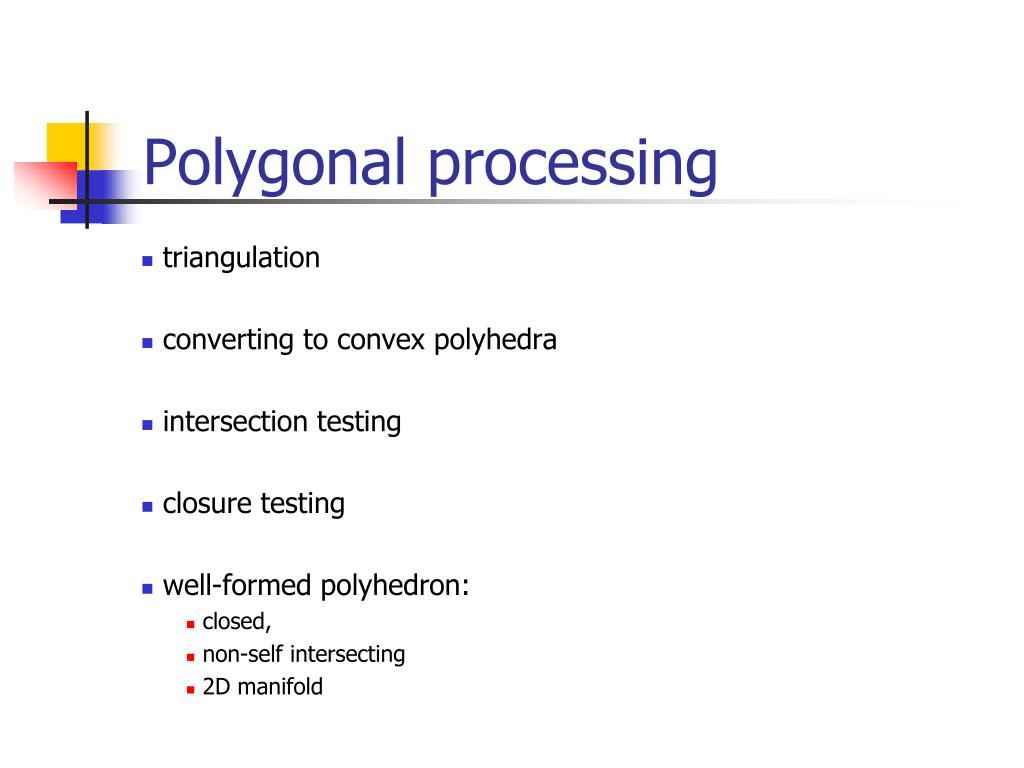 Polygonal processing

- triangulation
- converting to convex polyhedra
- intersection testing
- closure testing
- well-formed polyhedron:
  - closed,
  - non-self intersecting
  - 2D manifold